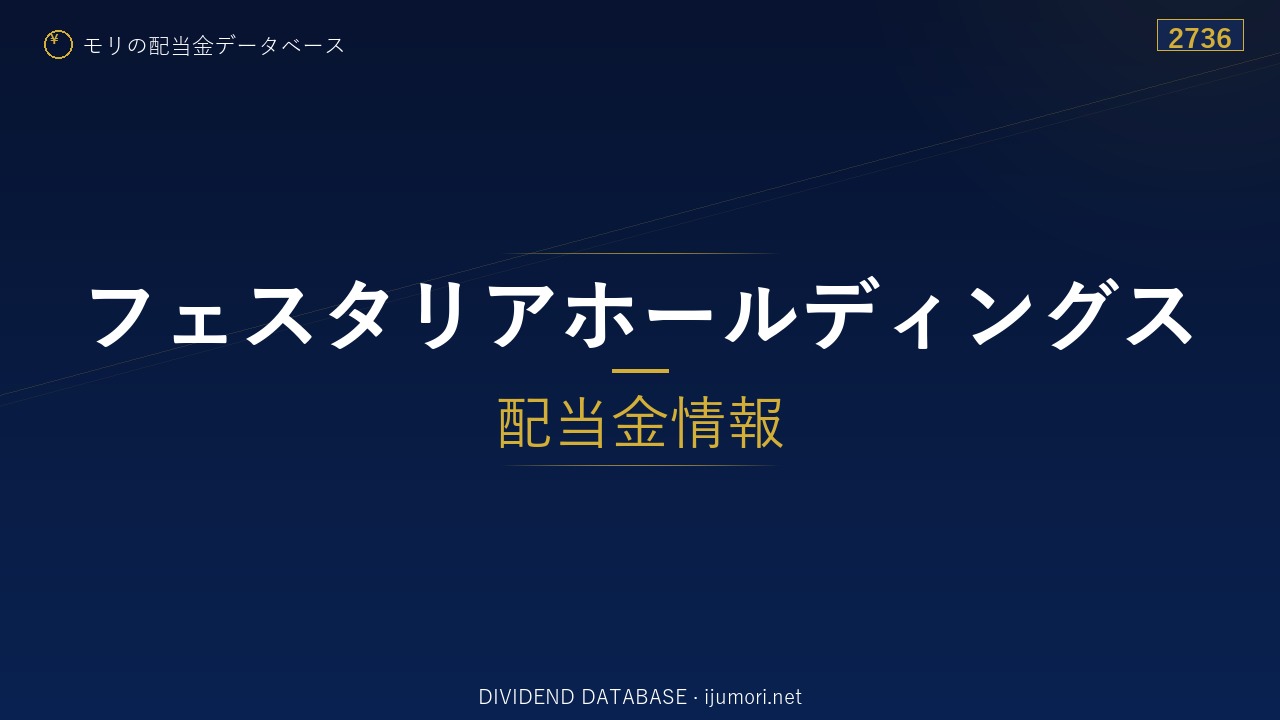 ¥ モリの配当金データベース

2736

フェスタリアホールディングス

配当金情報

DIVIDEND DATABASE · ijumori.net